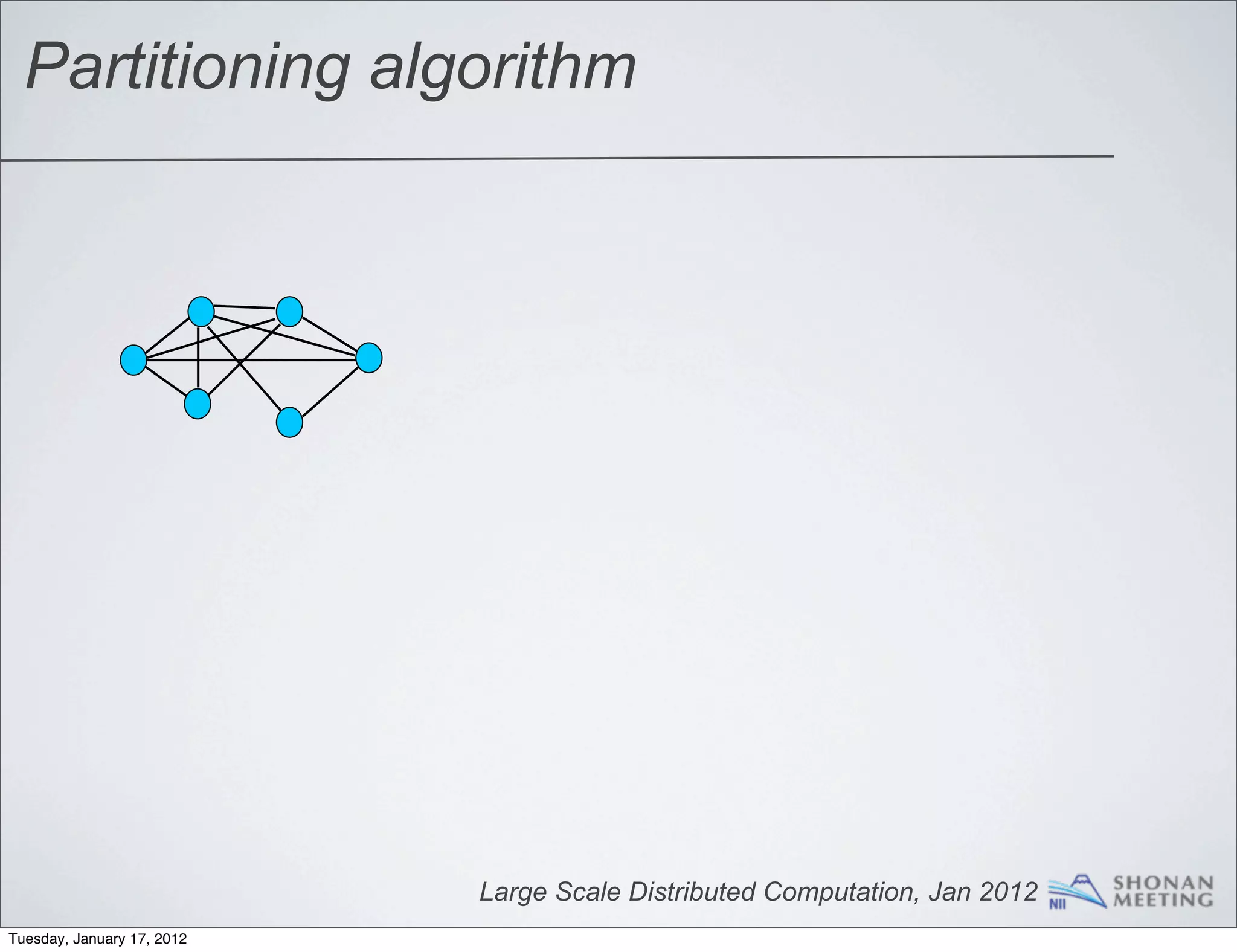 Partitioning algorithm

Large Scale Distributed Computation, Jan 2012

NII

SHONAN MEETING

Tuesday, January 17, 2012